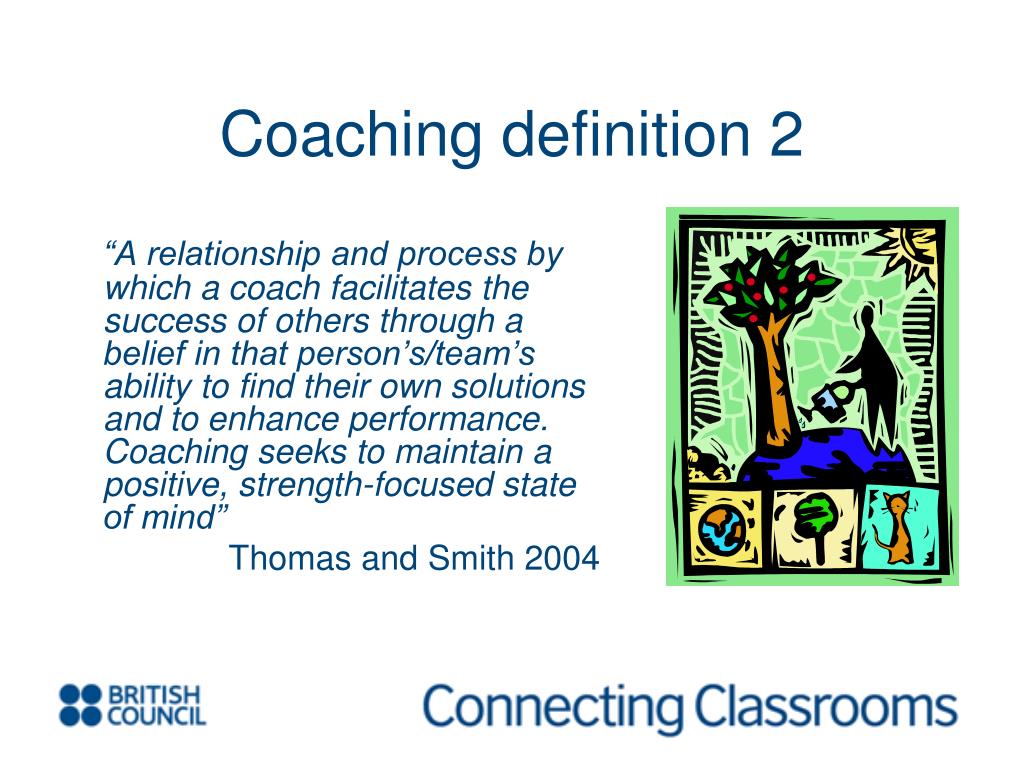 Coaching definition 2

“A relationship and process by which a coach facilitates the success of others through a belief in that person’s/team’s ability to find their own solutions and to enhance performance. Coaching seeks to maintain a positive, strength-focused state of mind”

Thomas and Smith 2004

BRITISH COUNCIL

Connecting Classrooms